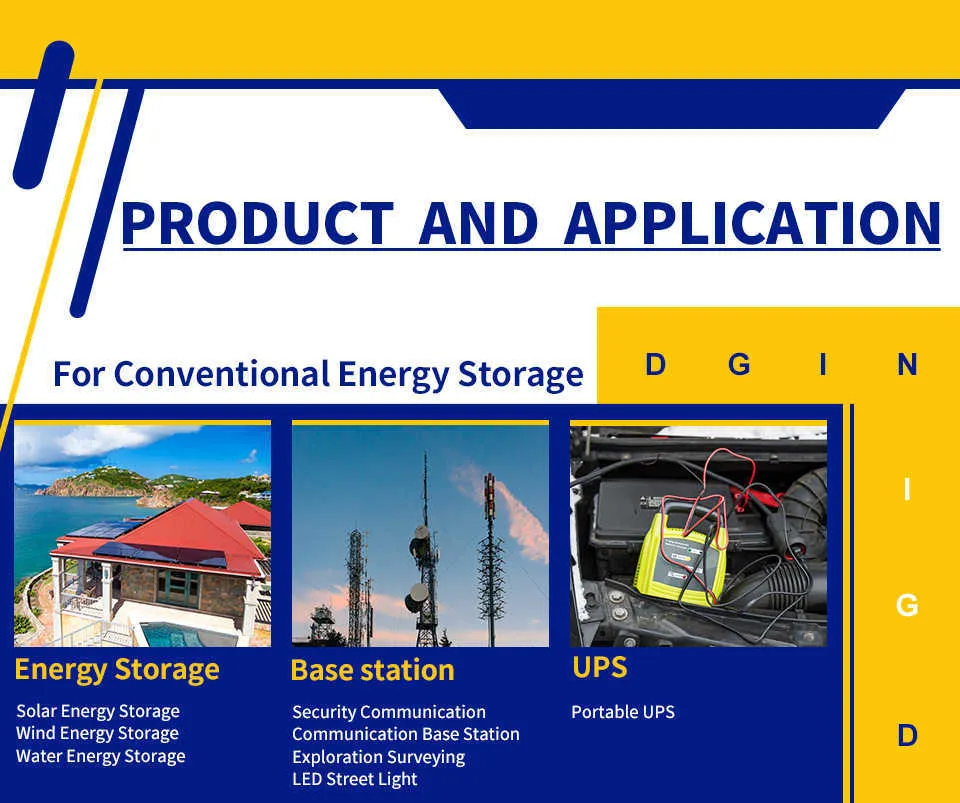 PRODUCT AND APPLICATION

For Conventional Energy Storage

D G I N

I

G

D

Energy Storage

Solar Energy Storage
Wind Energy Storage
Water Energy Storage

Base station

Security Communication
Communication Base Station
Exploration Surveying
LED Street Light

UPS

Portable UPS